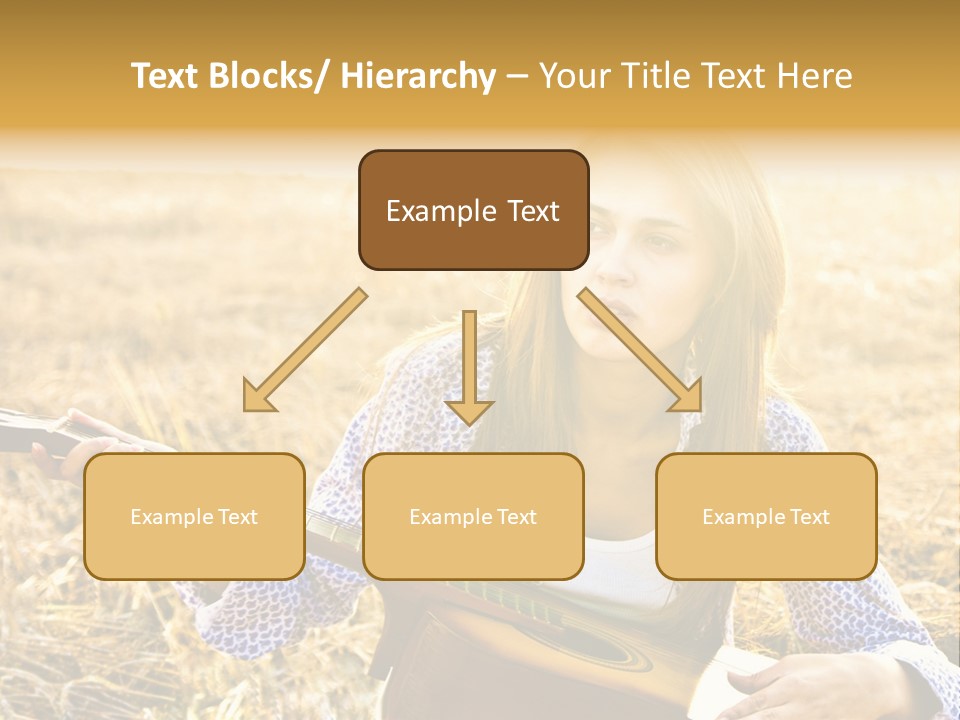 Text Blocks/ Hierarchy – Your Title Text Here

Example Text

Example Text

Example Text

Example Text